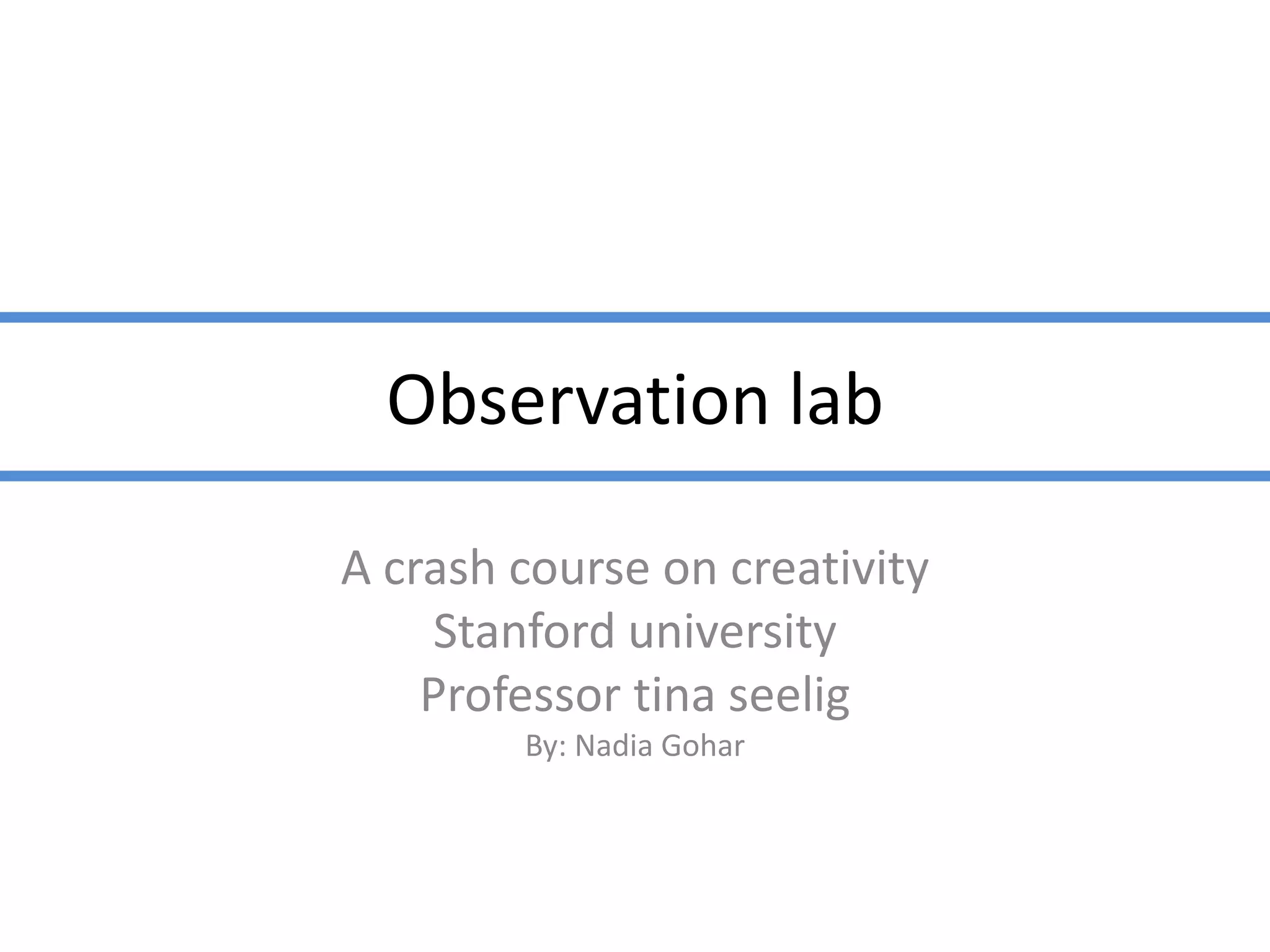 Observation lab

A crash course on creativity
Stanford university
Professor tina seelig
By: Nadia Gohar